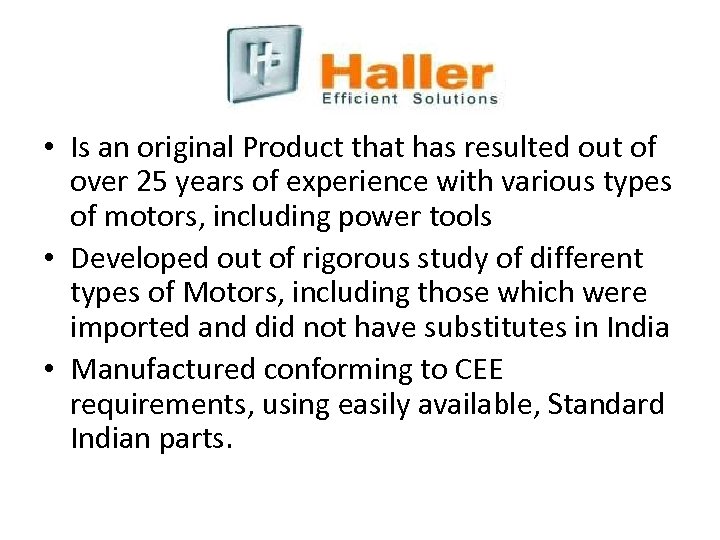 Haller
Efficient Solutions

• Is an original Product that has resulted out of over 25 years of experience with various types of motors, including power tools
• Developed out of rigorous study of different types of Motors, including those which were imported and did not have substitutes in India
• Manufactured conforming to CEE requirements, using easily available, Standard Indian parts.